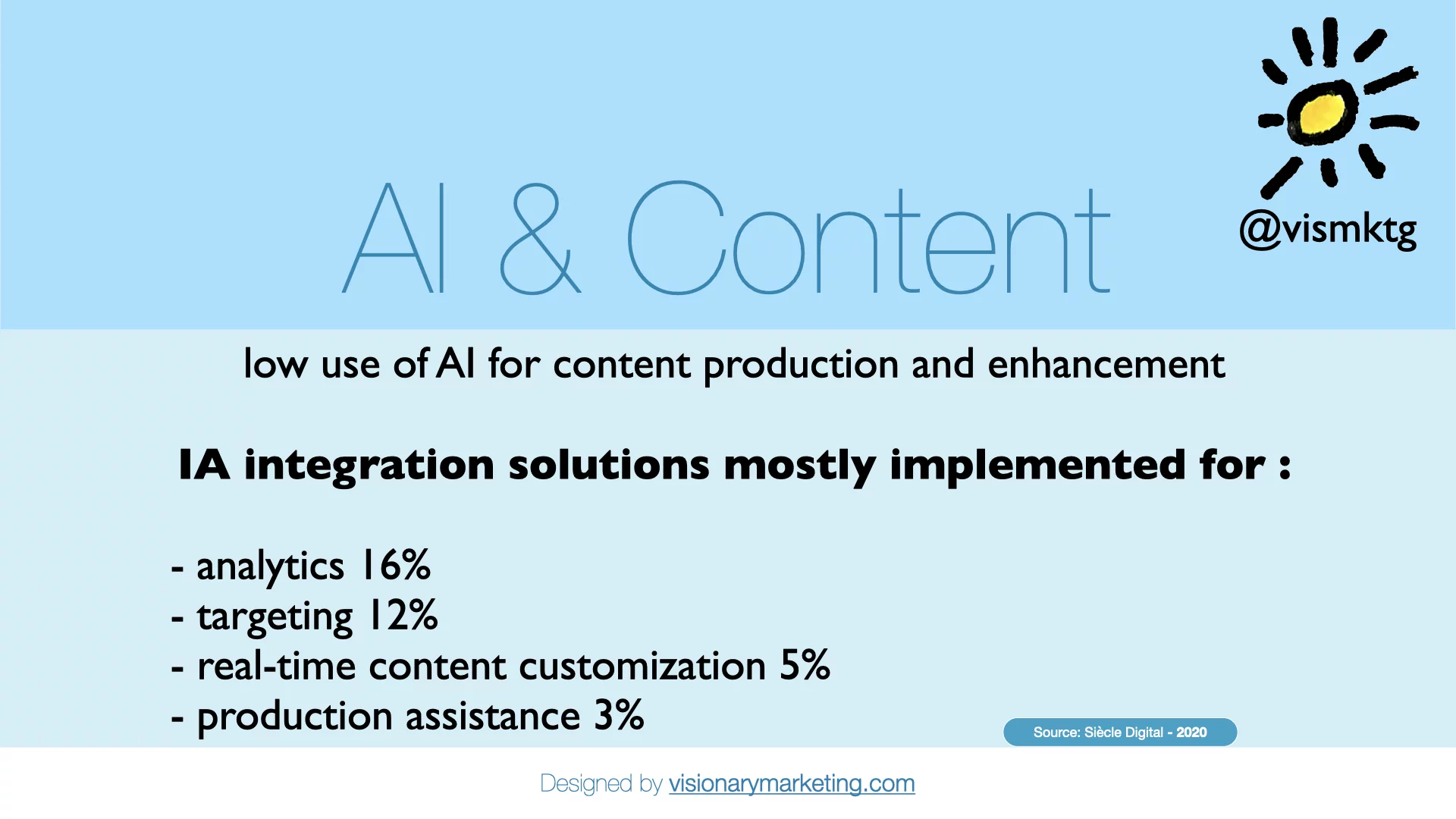 AI & Content

@vismktg

low use of AI for content production and enhancement

IA integration solutions mostly implemented for :

- analytics 16%
- targeting 12%
- real-time content customization 5%
- production assistance 3%

Source: Siècle Digital - 2020

Designed by visionarymarketing.com